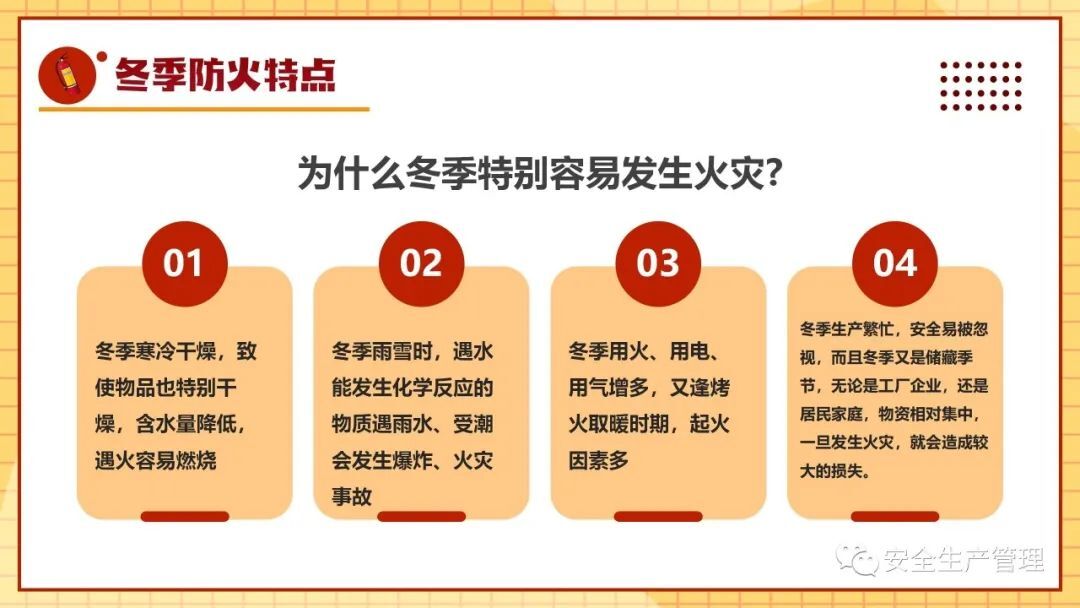 冬季防火特点

为什么冬季特别容易发生火灾?

01

冬季寒冷干燥，致使物品也特别干燥，含水量降低，遇火容易燃烧

02

冬季雨雪时，遇水能发生化学反应的物质遇雨水、受潮会发生爆炸、火灾事故

03

冬季用火、用电、用气增多，又逢烤火取暖时期，起火因素多

04

冬季生产繁忙，安全易被忽视，而且冬季又是储藏季节，无论是工厂企业，还是居民家庭，物资相对集中，一旦发生火灾，就会造成较大的损失。

安全生产管理